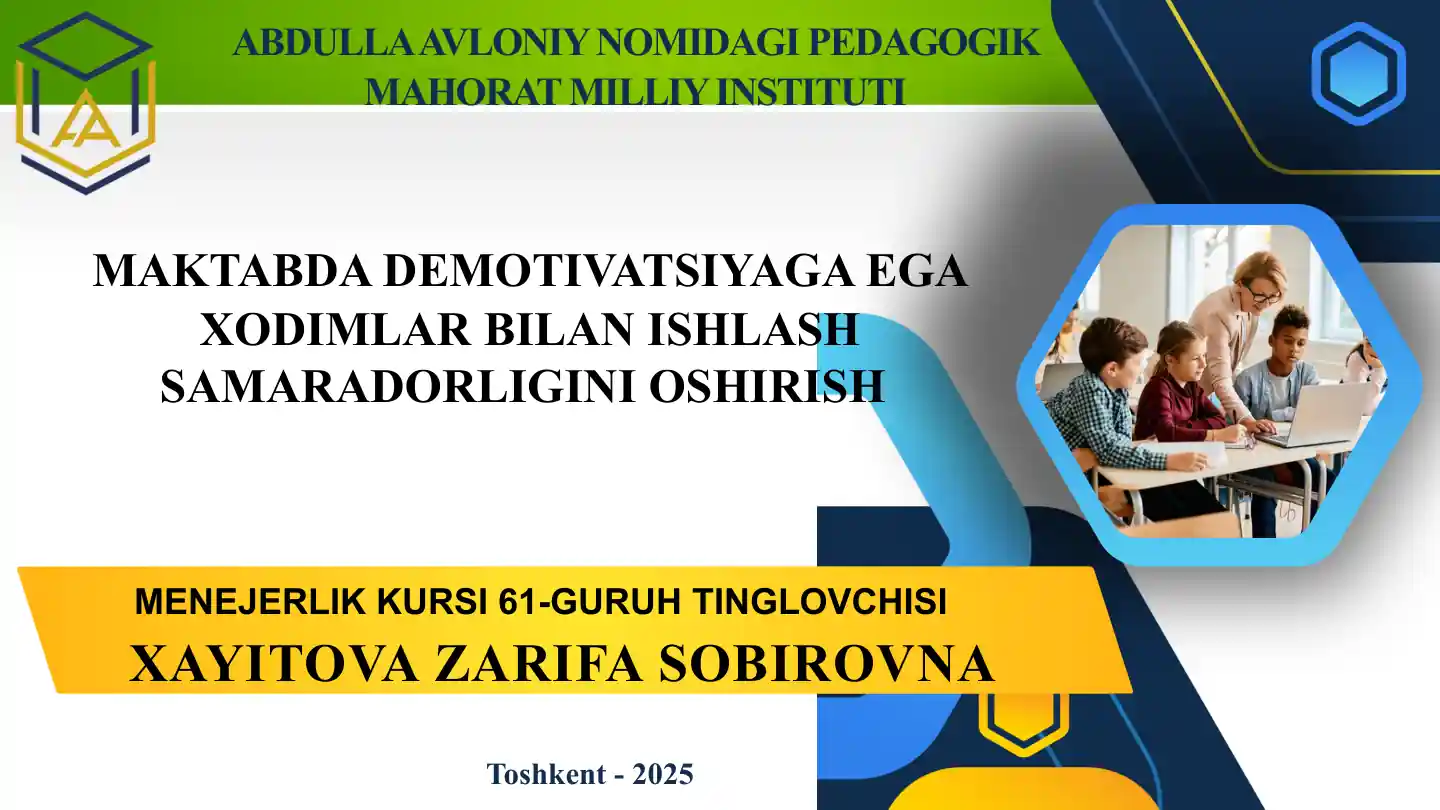 ABDULLA AVLONIY NOMIDAGI PEDAGOGIK MAHORAT MILLIY INSTITUTI

MAKTABDA DEMOTIVATSIYAGA EGA XODIMLAR BILAN ISHLASH SAMARADORLIGINI OSHIRISH

MENEJERLIK KURSI 61-GURUH TINGLOVCHISI
XAYITOVA ZARIFA SOBIROVNA

Toshkent - 2025